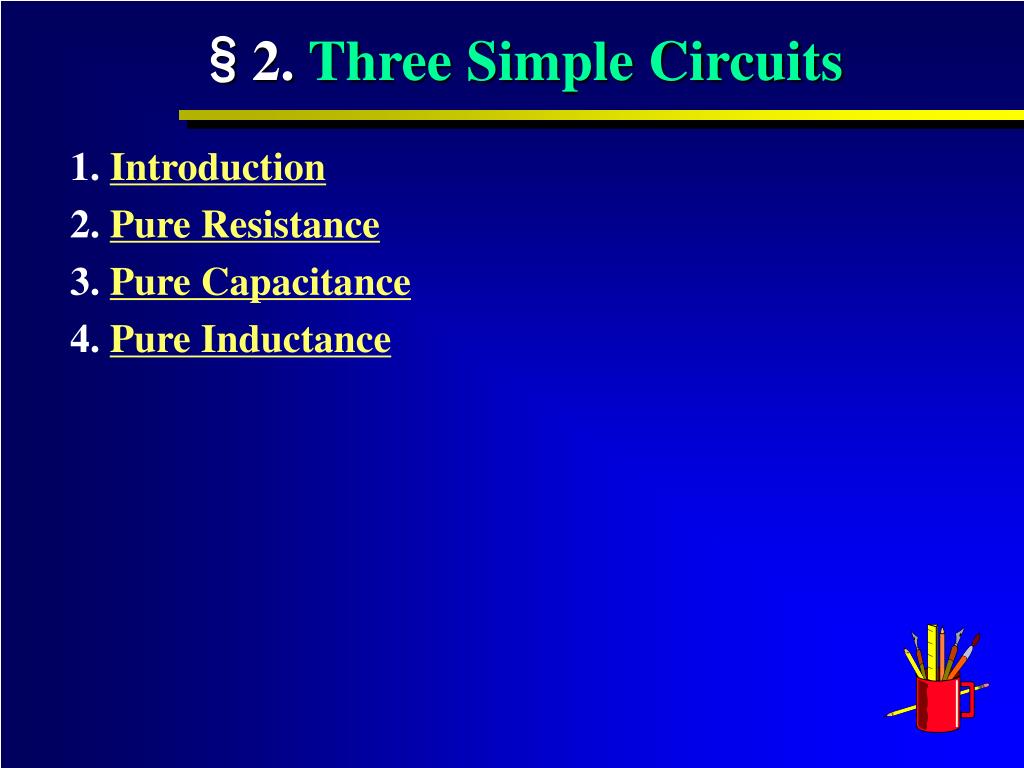 § 2. Three Simple Circuits

1. Introduction
2. Pure Resistance
3. Pure Capacitance
4. Pure Inductance